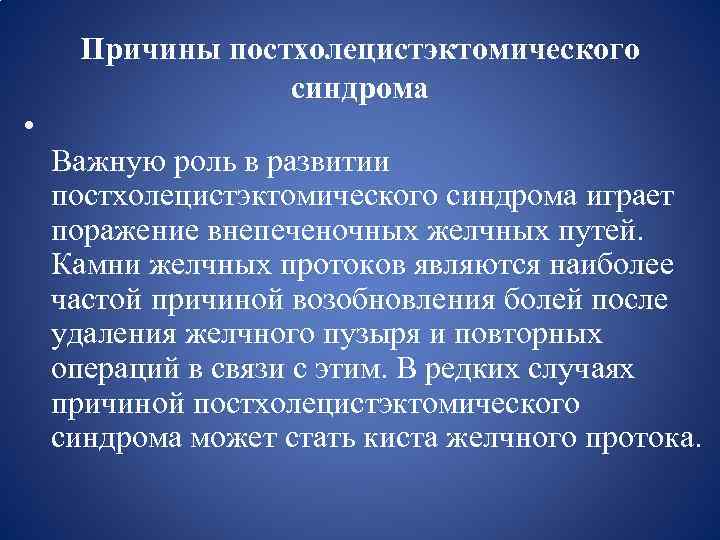 Причины постхолецистэктомического синдрома

•

Важную роль в развитии постхолецистэктомического синдрома играет поражение внепеченочных желчных путей. Камни желчных протоков являются наиболее частой причиной возобновления болей после удаления желчного пузыря и повторных операций в связи с этим. В редких случаях причиной постхолецистэктомического синдрома может стать киста желчного протока.